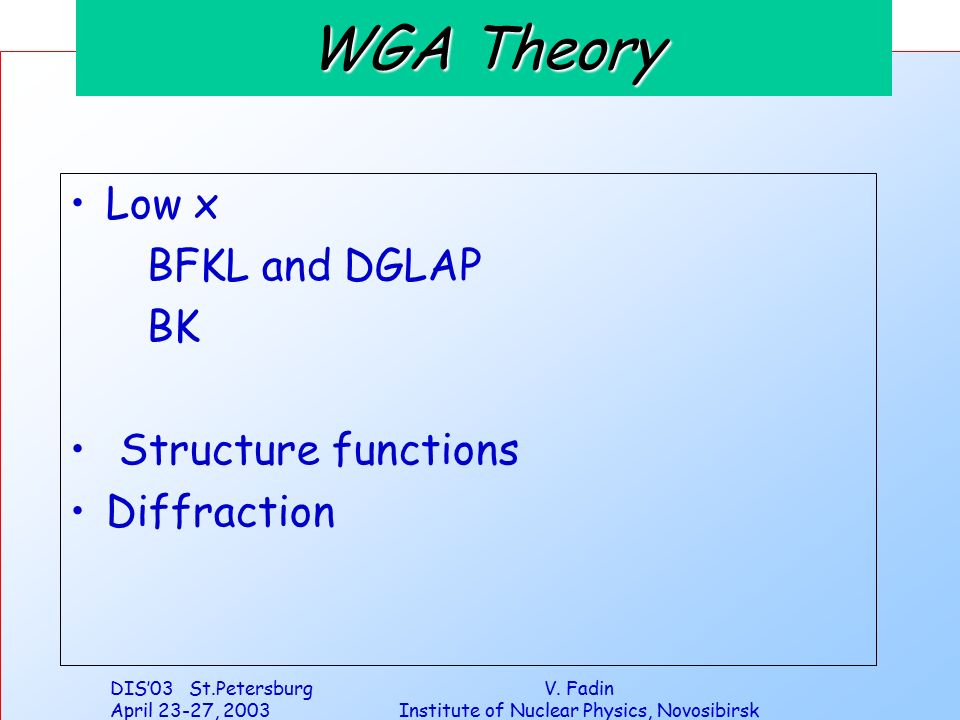 WGA Theory

• Low x
BFKL and DGLAP
BK

• Structure functions
• Diffraction

DIS'03 St.Petersburg
April 23-27, 2003

V. Fadin
Institute of Nuclear Physics, Novosibirsk